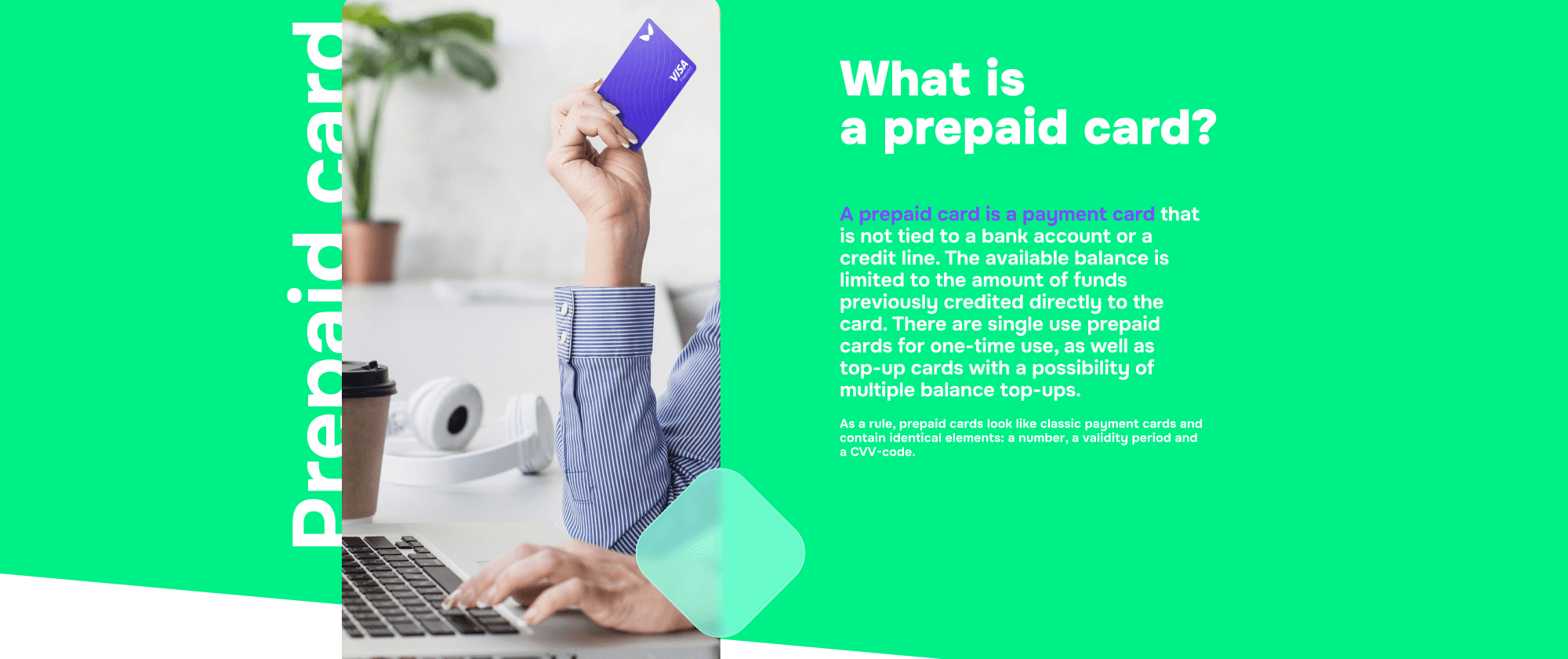 Prepaid card

VISA

What is a prepaid card?

A prepaid card is a payment card that is not tied to a bank account or a credit line. The available balance is limited to the amount of funds previously credited directly to the card. There are single use prepaid cards for one-time use, as well as top-up cards with a possibility of multiple balance top-ups.

As a rule, prepaid cards look like classic payment cards and contain identical elements: a number, a validity period and a CVV-code.